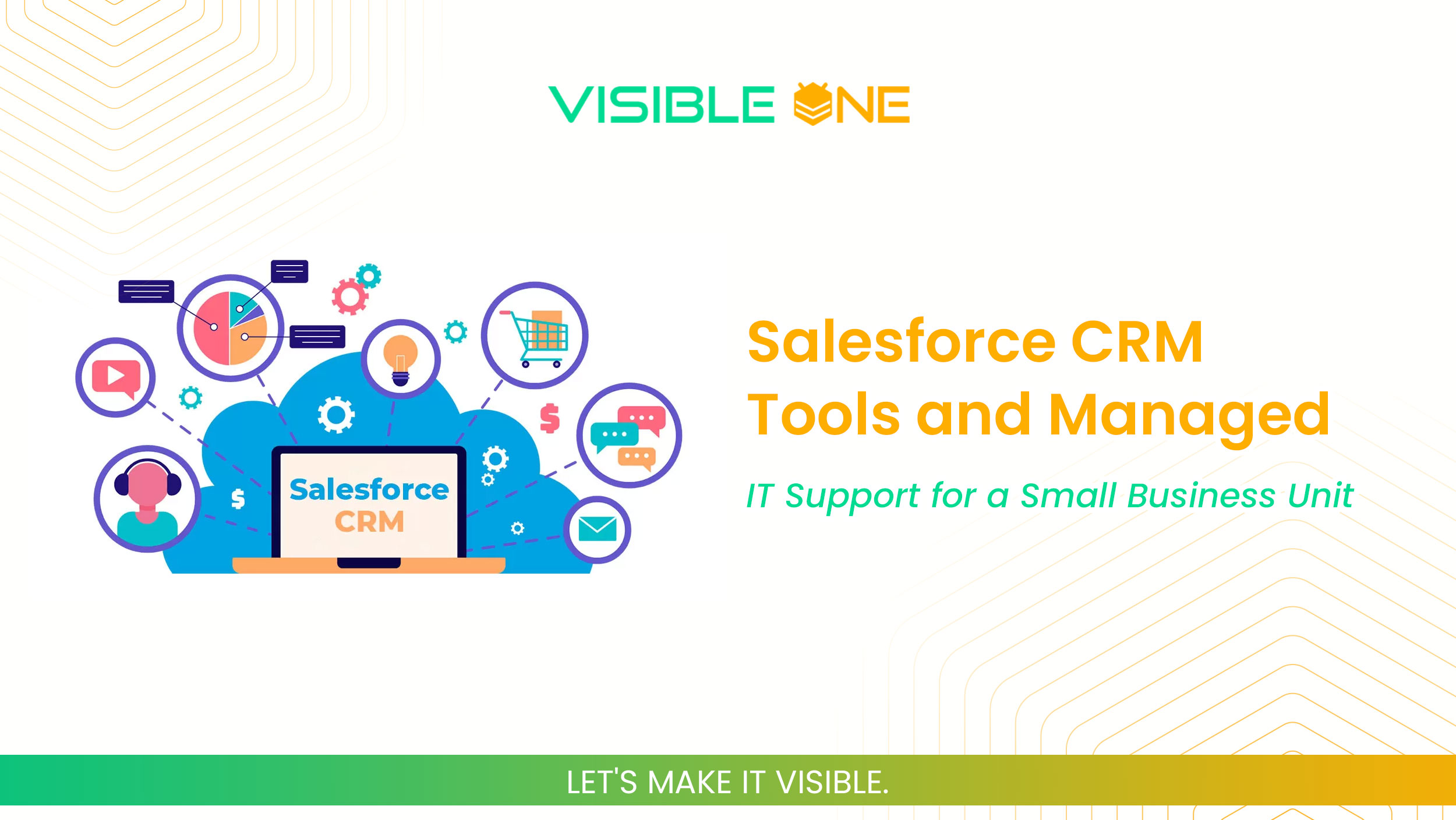 VISIBLE ONE

Salesforce CRM

Salesforce CRM Tools and Managed

IT Support for a Small Business Unit

LET'S MAKE IT VISIBLE.